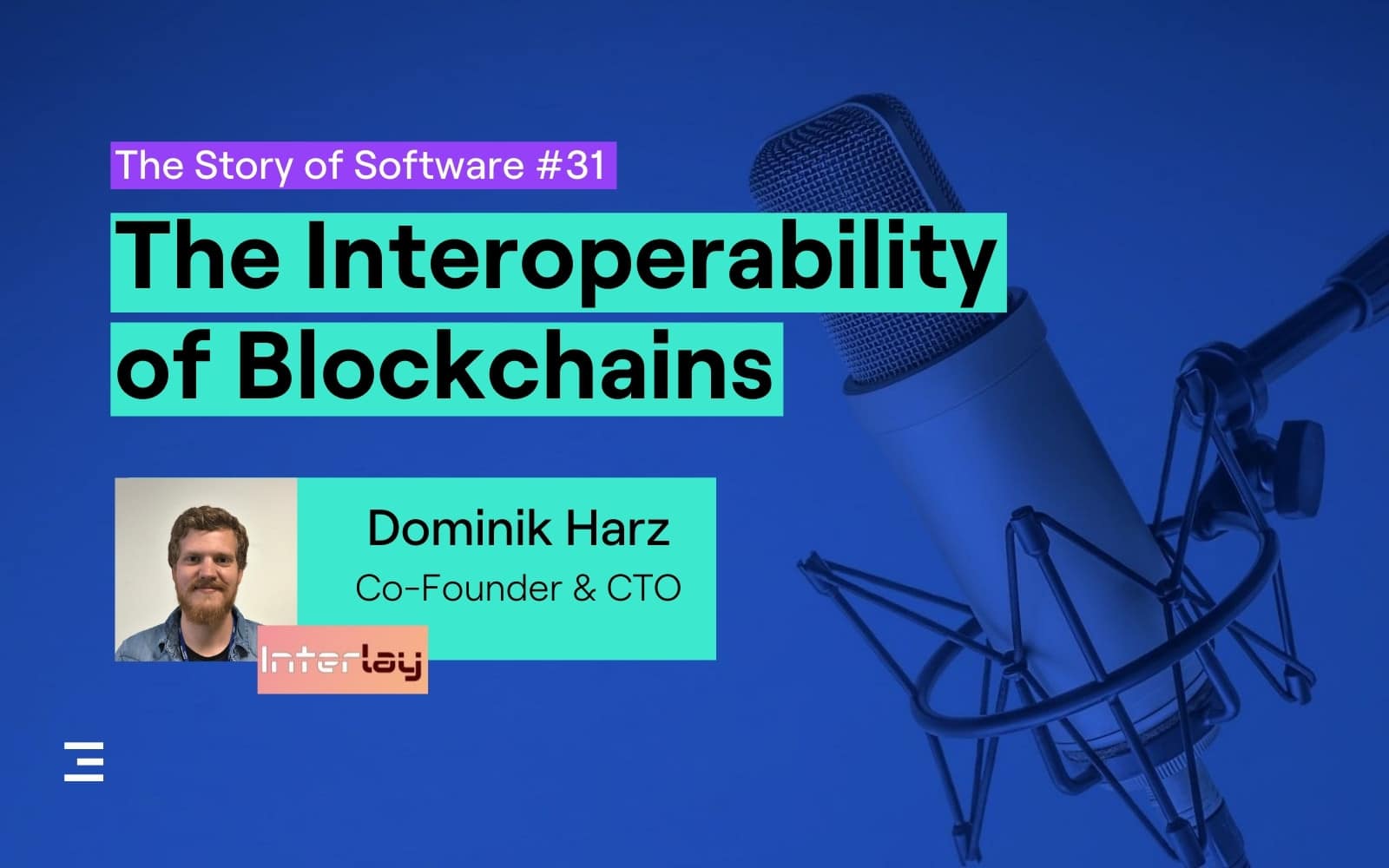 The Story of Software #31

The Interoperability of Blockchains

Dominik Harz
Co-Founder & CTO

Interlay